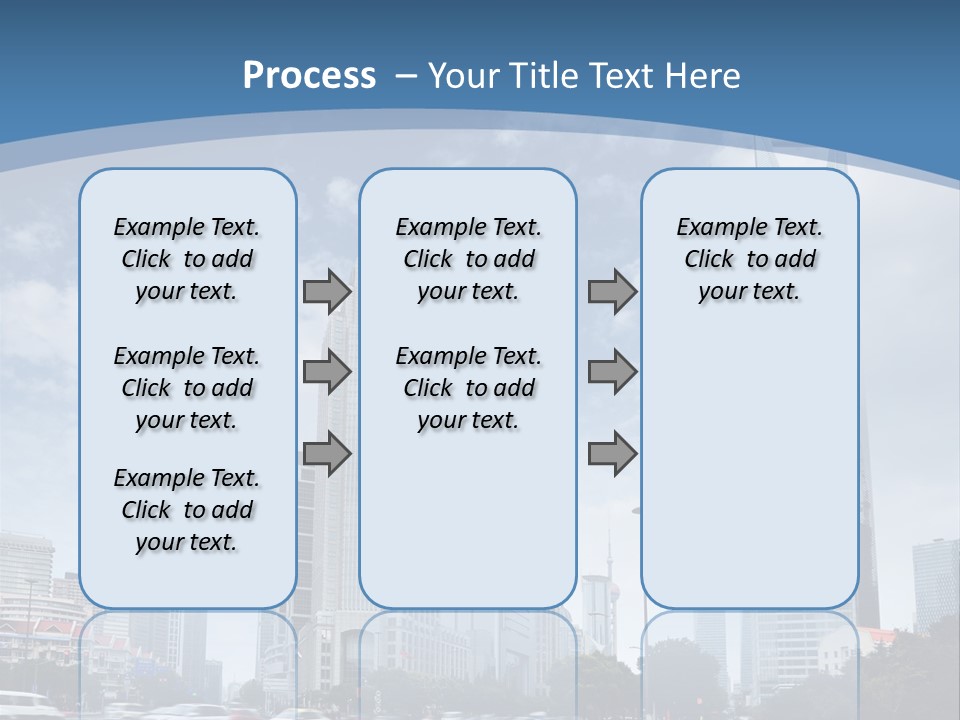 Process – Your Title Text Here

Example Text. Click to add your text.

Example Text. Click to add your text.

Example Text. Click to add your text.

Example Text. Click to add your text.

Example Text. Click to add your text.

Example Text. Click to add your text.